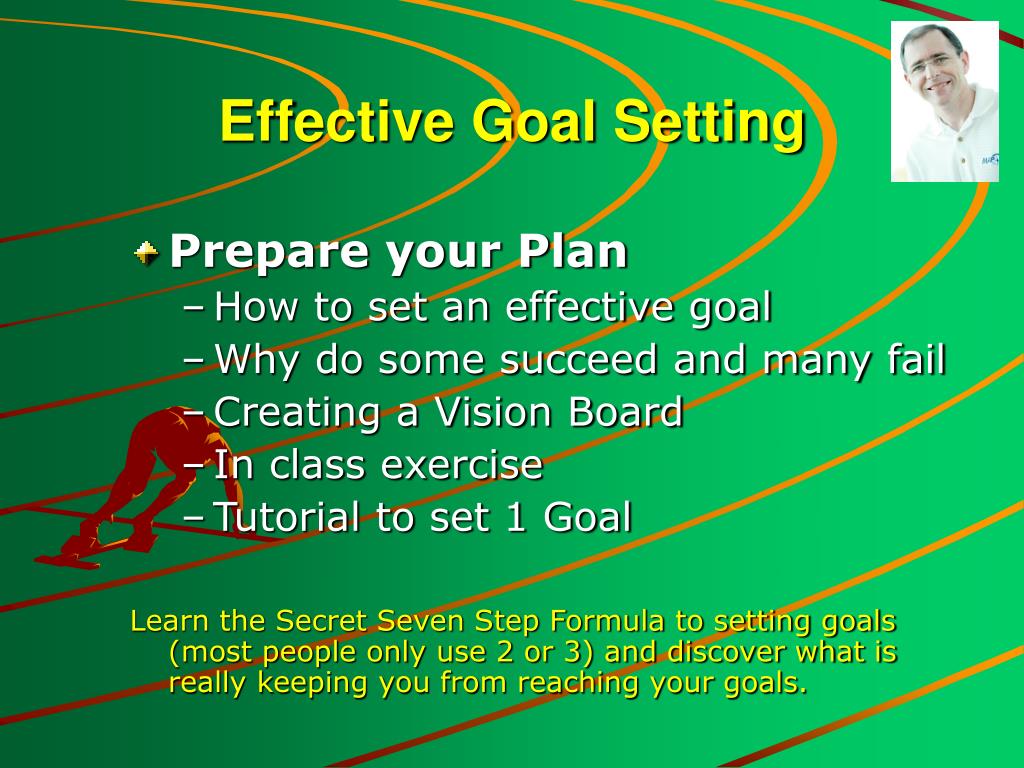 Effective Goal Setting

Prepare your Plan
– How to set an effective goal
– Why do some succeed and many fail
– Creating a Vision Board
– In class exercise
– Tutorial to set 1 Goal

Learn the Secret Seven Step Formula to setting goals (most people only use 2 or 3) and discover what is really keeping you from reaching your goals.